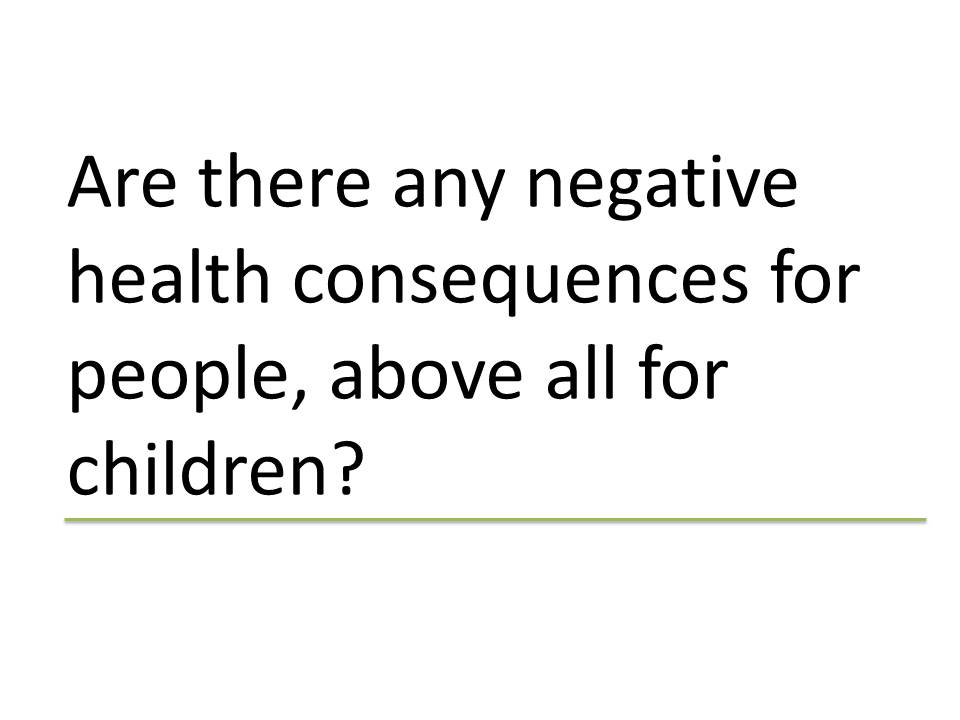 Are there any negative health consequences for people, above all for children?